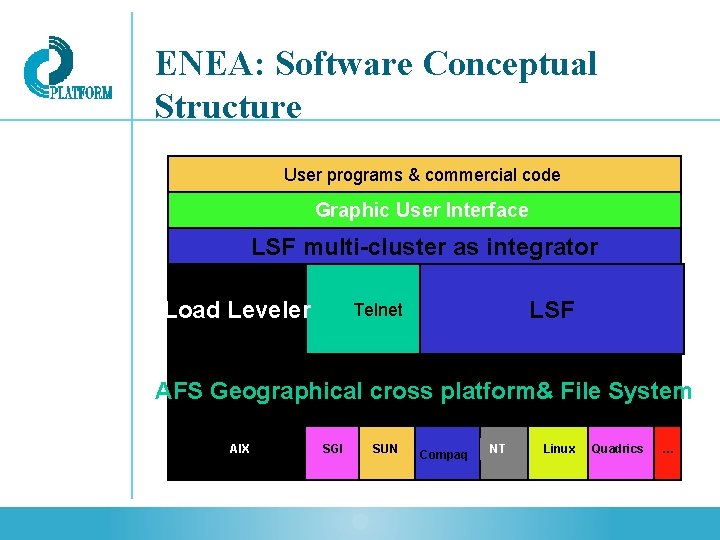 PLATFORM

ENEA: Software Conceptual Structure

User programs & commercial code

Graphic User Interface

LSF multi-cluster as integrator

Load Leveler

Telnet

LSF

AFS Geographical cross platform& File System

AIX

SGI

SUN

Compaq

NT

Linux

Quadrics

...